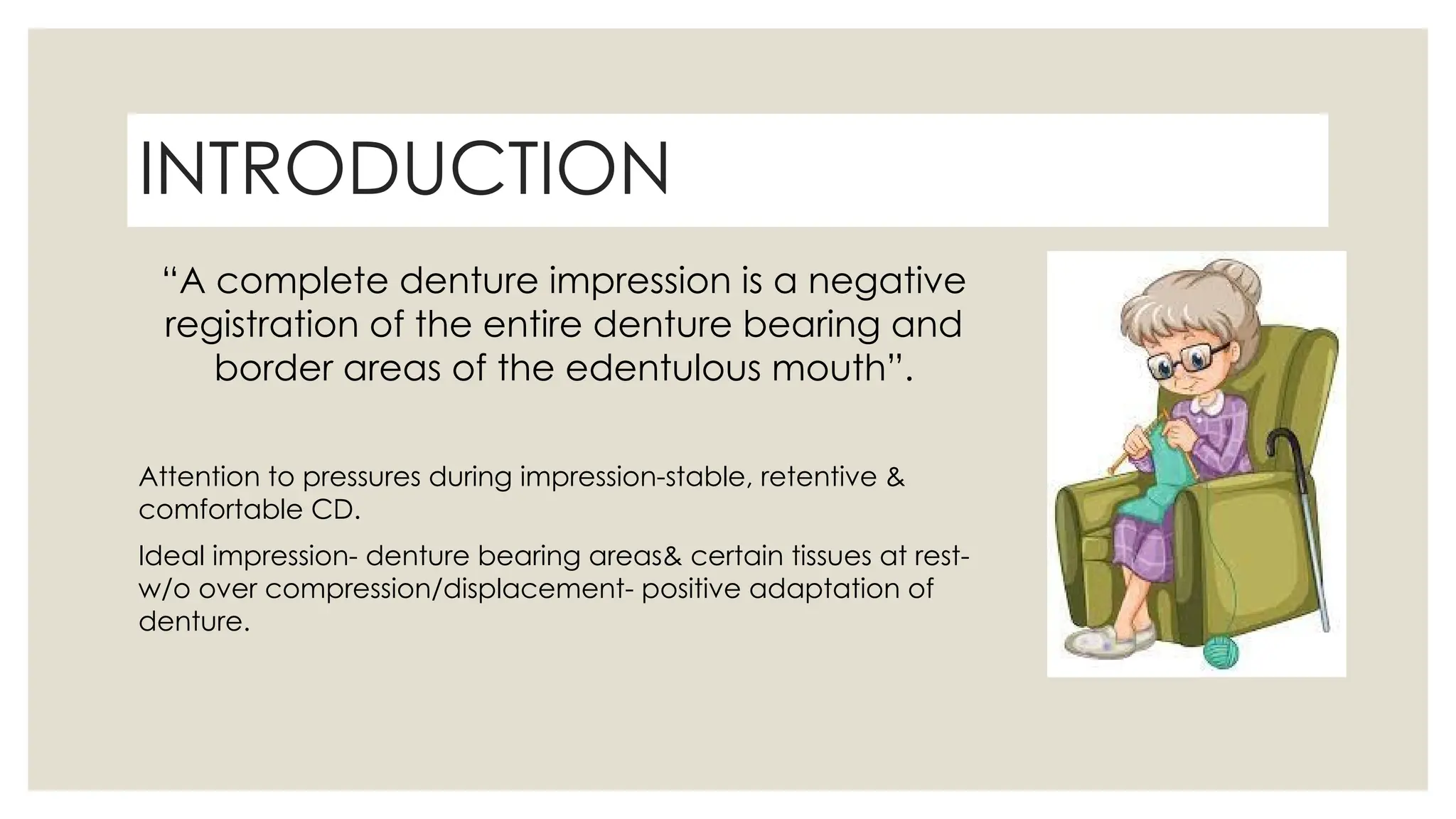 INTRODUCTION

“A complete denture impression is a negative registration of the entire denture bearing and border areas of the edentulous mouth”.

Attention to pressures during impression-stable, retentive & comfortable CD.

Ideal impression- denture bearing areas& certain tissues at rest- w/o over compression/displacement- positive adaptation of denture.